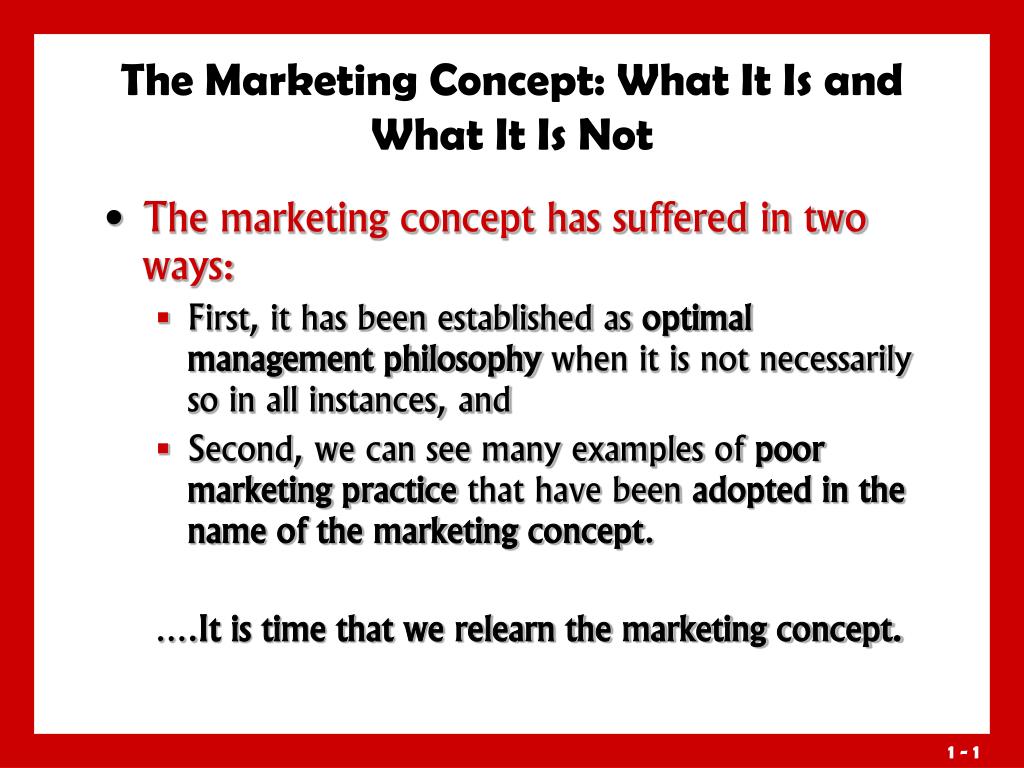 The Marketing Concept: What It Is and What It Is Not

• The marketing concept has suffered in two ways:
▪ First, it has been established as optimal management philosophy when it is not necessarily so in all instances, and
▪ Second, we can see many examples of poor marketing practice that have been adopted in the name of the marketing concept.

….It is time that we relearn the marketing concept.

1 - 1